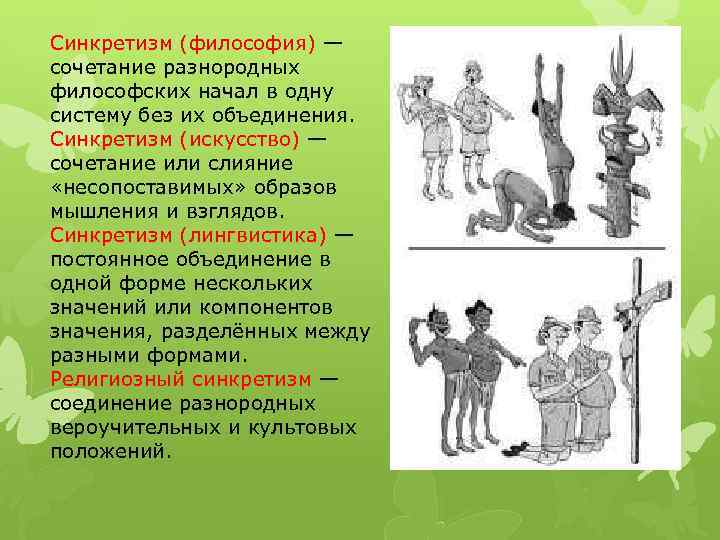 Синкретизм (философия) — сочетание разнородных философских начал в одну систему без их объединения. Синкретизм (искусство) — сочетание или слияние «несопоставимых» образов мышления и взглядов. Синкретизм (лингвистика) — постоянное объединение в одной форме нескольких значений или компонентов значения, разделённых между разными формами. Религиозный синкретизм — соединение разнородных вероучительных и культовых положений.